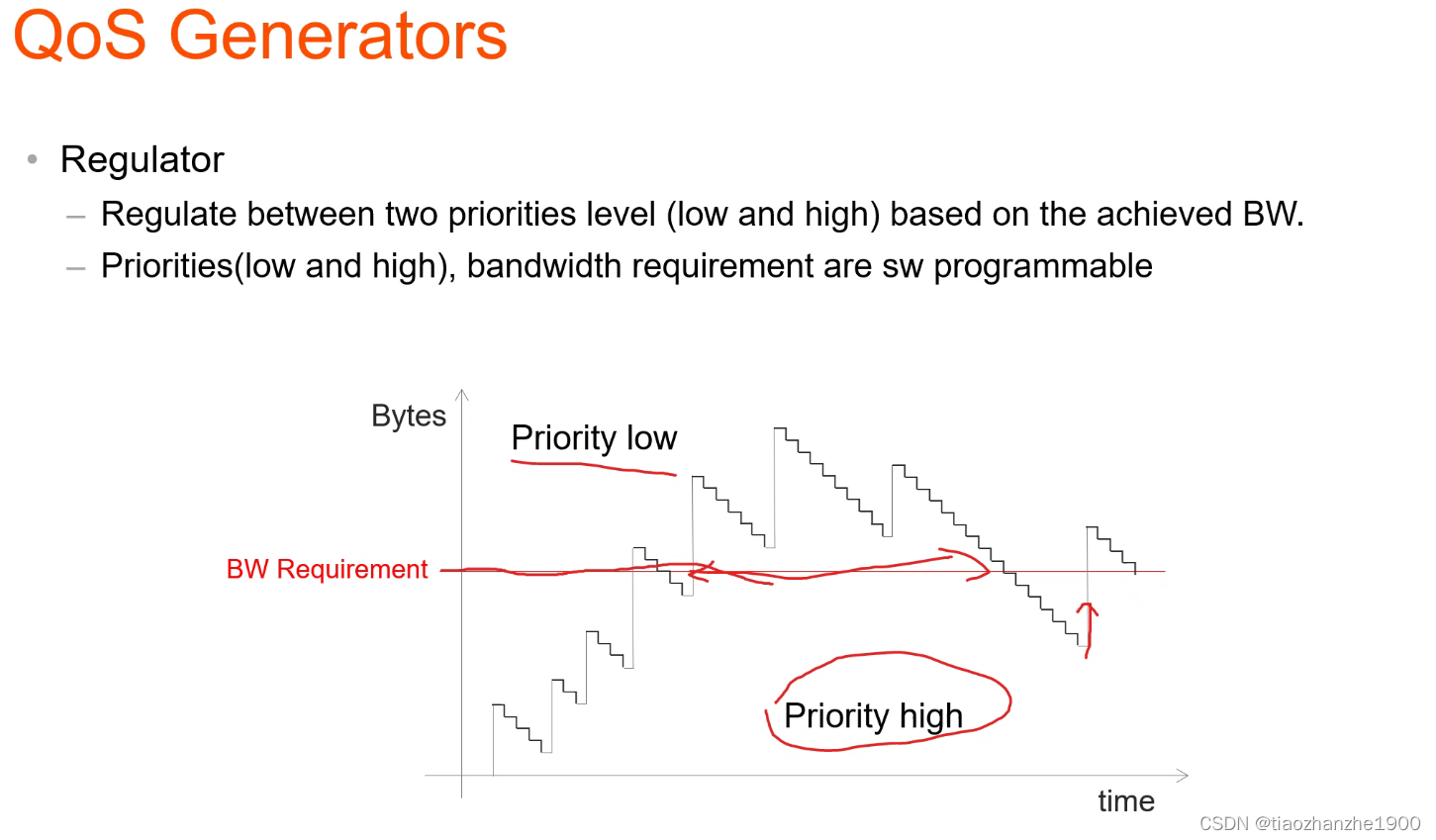 QoS Generators

• Regulator
– Regulate between two priorities level (low and high) based on the achieved BW.
– Priorities(low and high), bandwidth requirement are sw programmable

Bytes
Priority low
BW Requirement
Priority high
time

CSDN @tiaozhanzhe1900